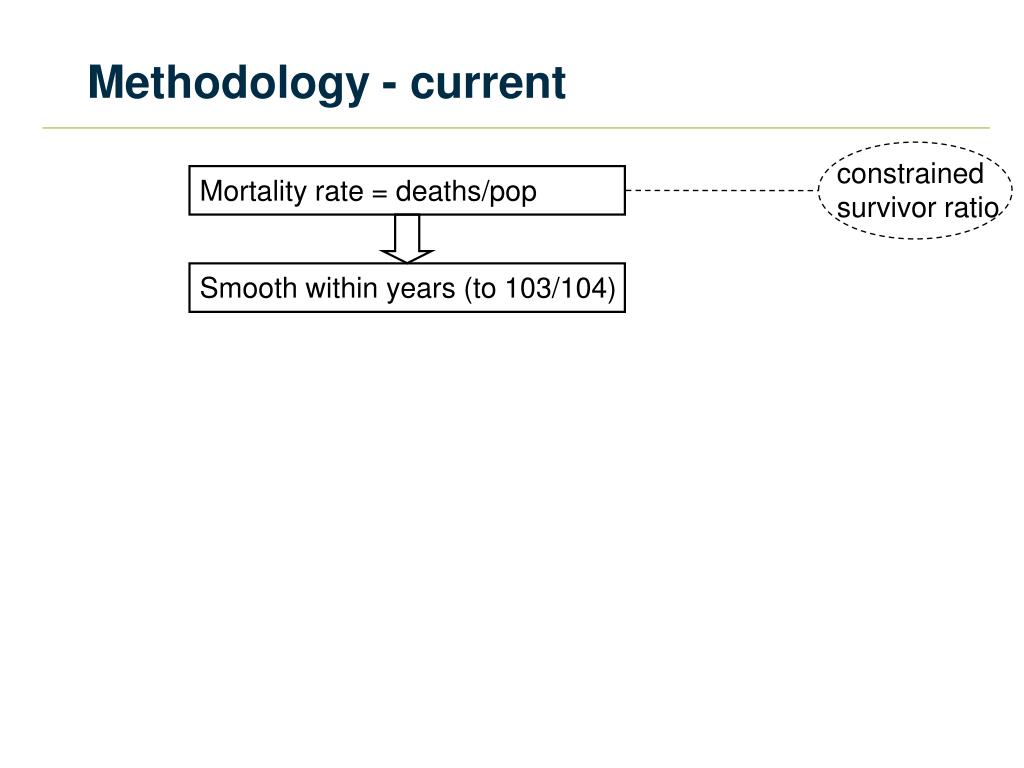 Methodology - current

Mortality rate = deaths/pop

constrained survivor ratio

Smooth within years (to 103/104)